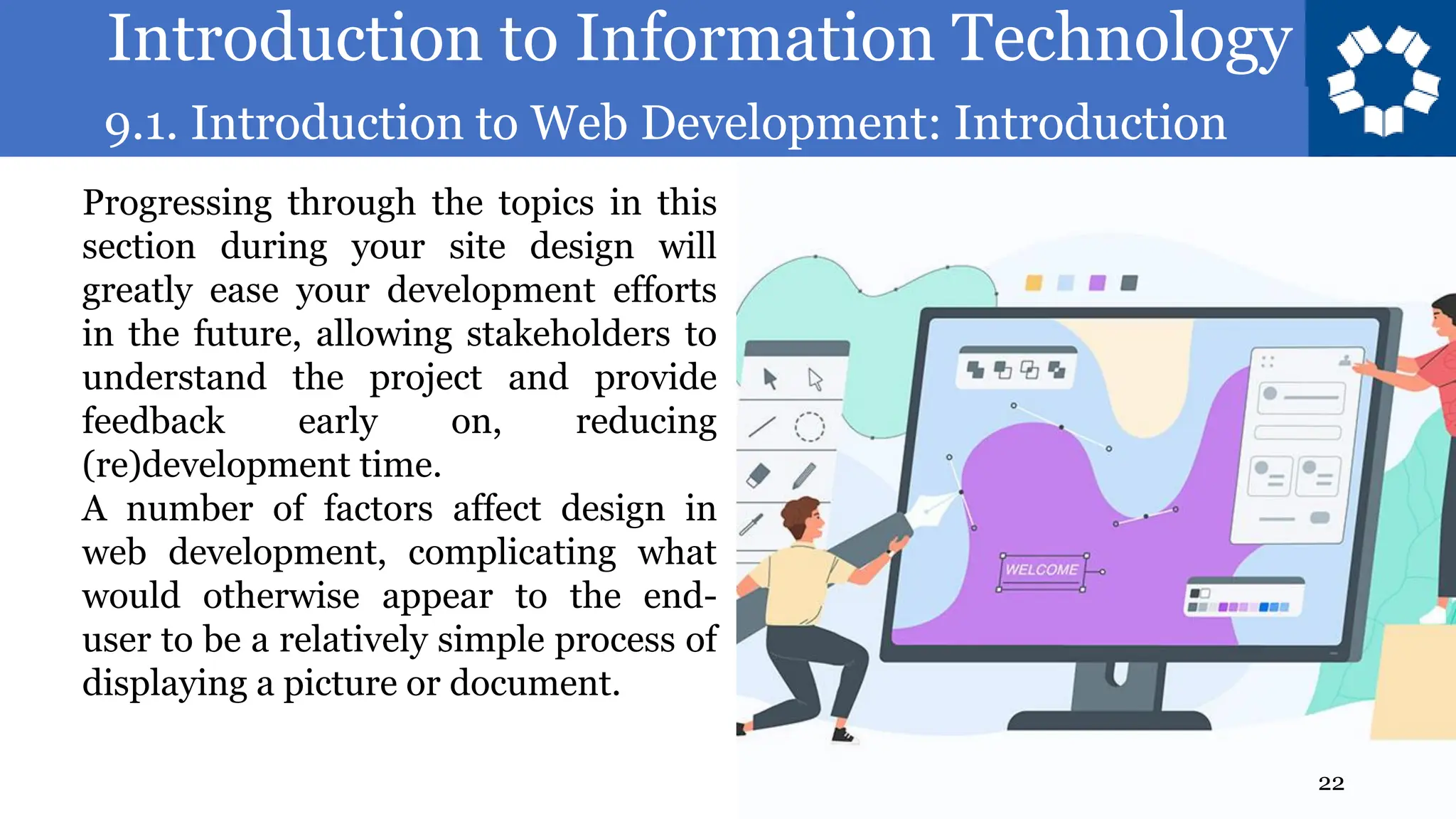 Introduction to Information Technology
9.1. Introduction to Web Development: Introduction

Progressing through the topics in this section during your site design will greatly ease your development efforts in the future, allowing stakeholders to understand the project and provide feedback early on, reducing (re)development time.
A number of factors affect design in web development, complicating what would otherwise appear to the end-user to be a relatively simple process of displaying a picture or document.

WELCOME

22